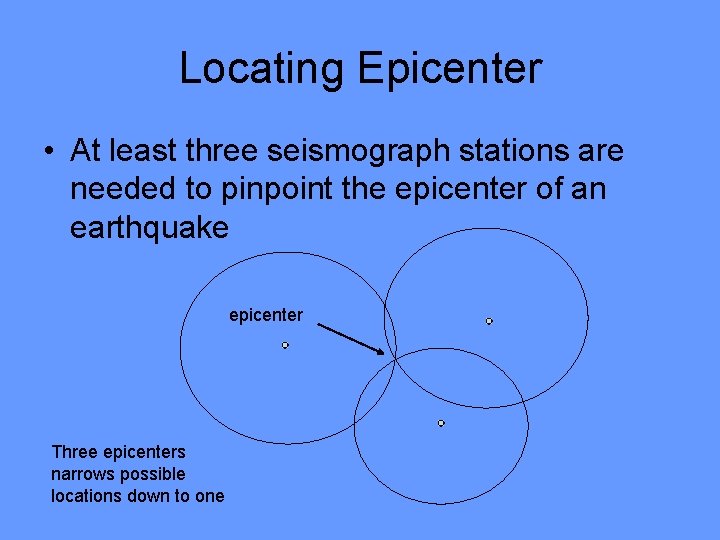 Locating Epicenter

• At least three seismograph stations are needed to pinpoint the epicenter of an earthquake

epicenter

Three epicenters narrows possible locations down to one